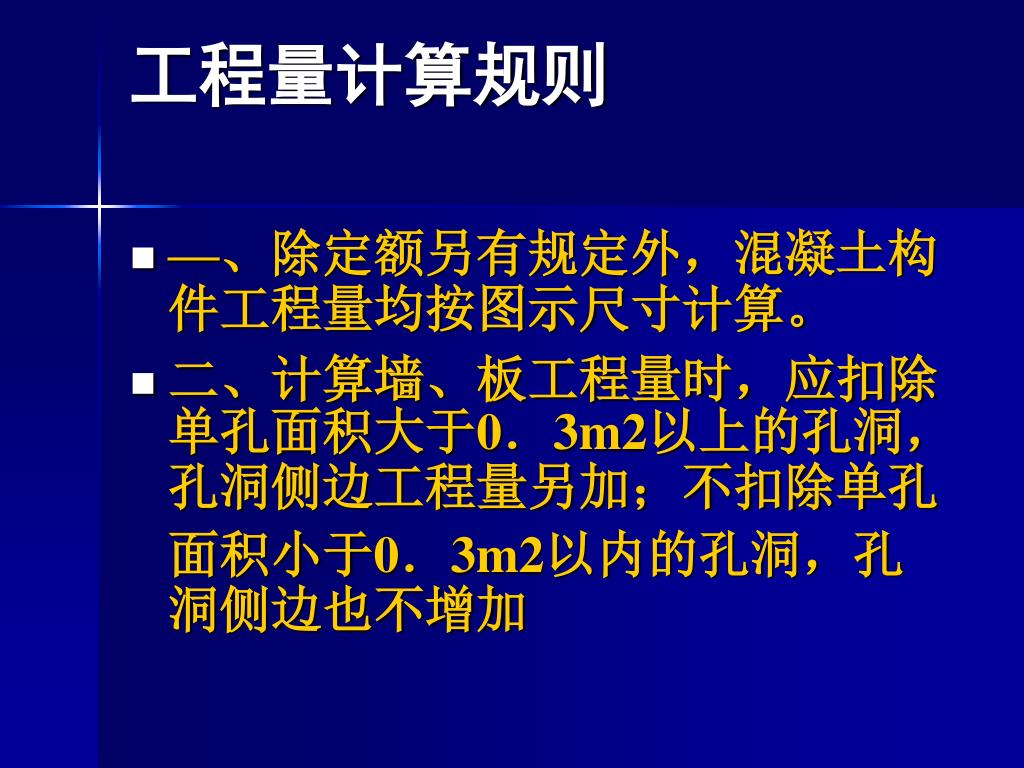 工程量计算规则

■ —、除定额另有规定外，混凝土构件工程量均按图示尺寸计算。

■ 二、计算墙、板工程量时，应扣除单孔面积大于0．3m2以上的孔洞，孔洞侧边工程量另加；不扣除单孔面积小于0．3m2以内的孔洞，孔洞侧边也不增加